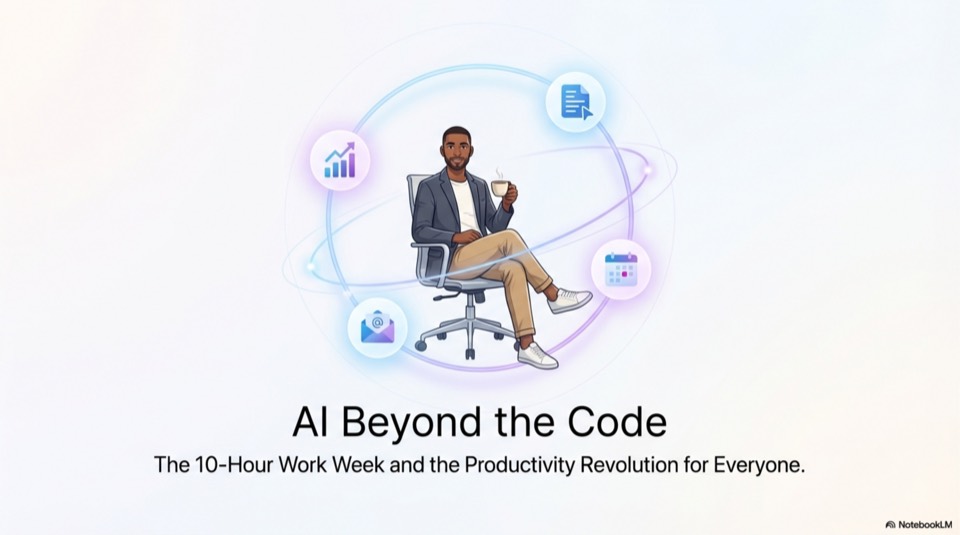 AI Beyond the Code

The 10-Hour Work Week and the Productivity Revolution for Everyone.

NotebookLM